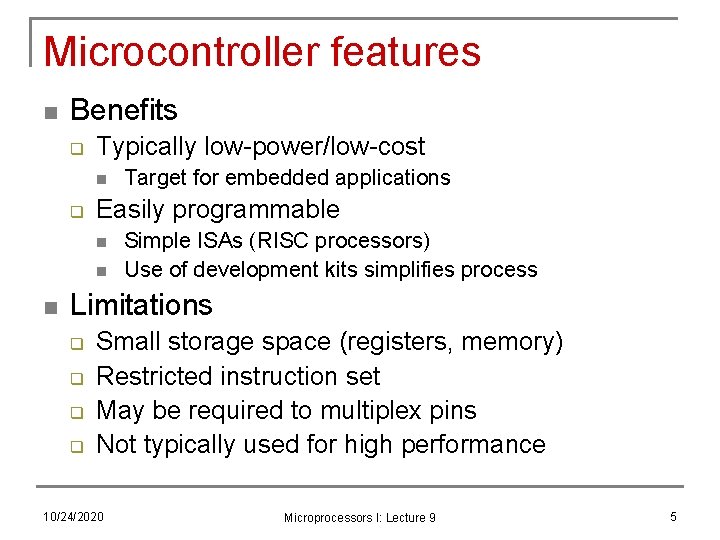 Microcontroller features

Benefits
Typically low-power/low-cost
Target for embedded applications
Easily programmable
Simple ISAs (RISC processors)
Use of development kits simplifies process
Limitations
Small storage space (registers, memory)
Restricted instruction set
May be required to multiplex pins
Not typically used for high performance

10/24/2020
Microprocessors I: Lecture 9
5